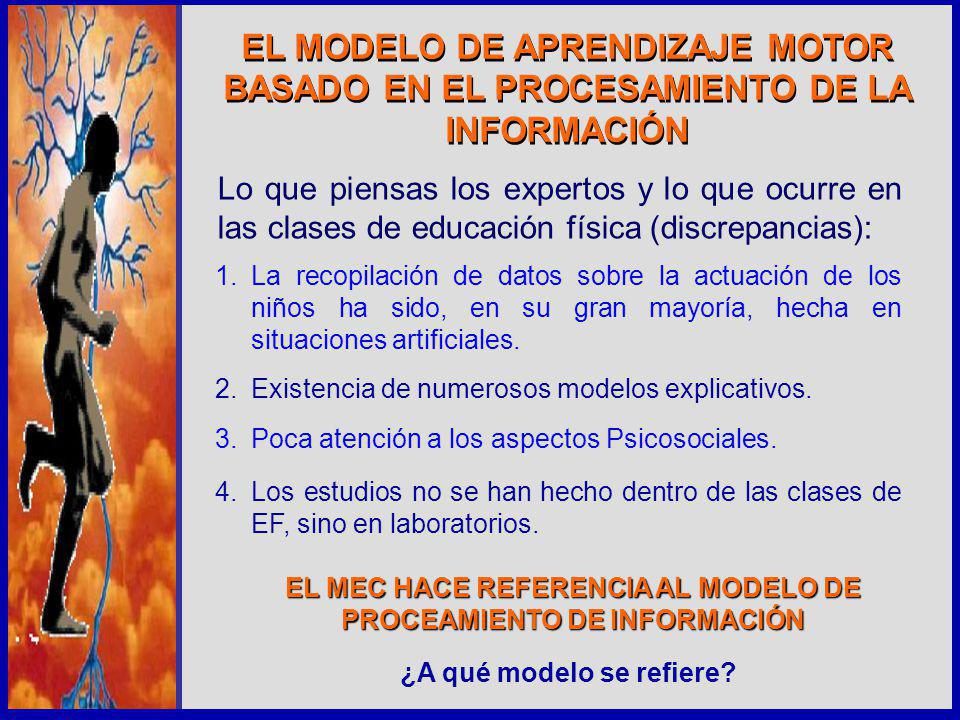 EL MODELO DE APRENDIZAJE MOTOR BASADO EN EL PROCESAMIENTO DE LA INFORMACIÓN

Lo que piensas los expertos y lo que ocurre en las clases de educación física (discrepancias):

1. La recopilación de datos sobre la actuación de los niños ha sido, en su gran mayoría, hecha en situaciones artificiales.
2. Existencia de numerosos modelos explicativos.
3. Poca atención a los aspectos Psicosociales.
4. Los estudios no se han hecho dentro de las clases de EF, sino en laboratorios.

EL MEC HACE REFERENCIA AL MODELO DE PROCEAMIENTO DE INFORMACIÓN

¿A qué modelo se refiere?